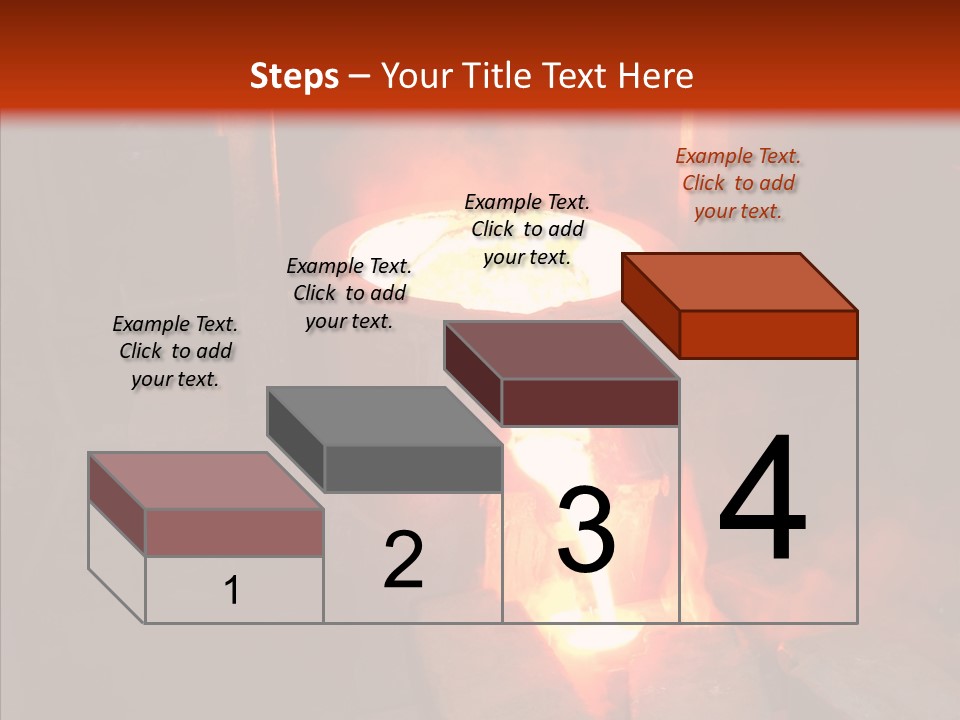 Steps – Your Title Text Here

Example Text. Click to add your text.

Example Text. Click to add your text.

Example Text. Click to add your text.

Example Text. Click to add your text.

1

2

3

4